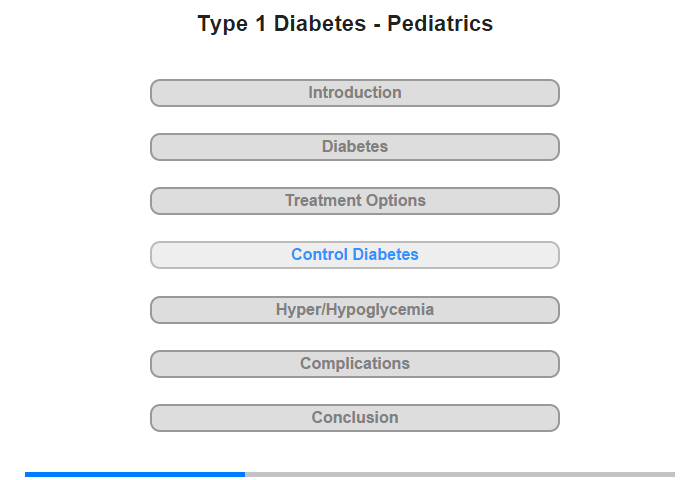 Type 1 Diabetes - Pediatrics

Introduction

Diabetes

Treatment Options

Control Diabetes

Hyper/Hypoglycemia

Complications

Conclusion